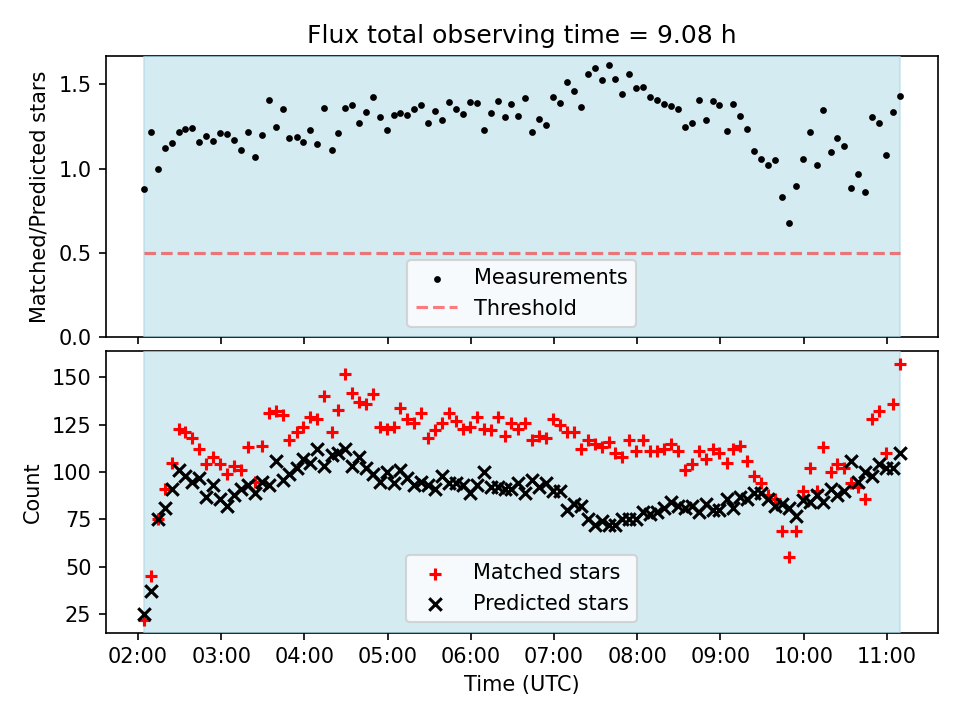 Flux total observing time = 9.08 h

Matched/Predicted stars

1.5
1.0
0.5
0.0

Measurements
Threshold

Count

150
125
100
75
50
25

Matched stars
Predicted stars

02:00 03:00 04:00 05:00 06:00 07:00 08:00 09:00 10:00 11:00

Time (UTC)